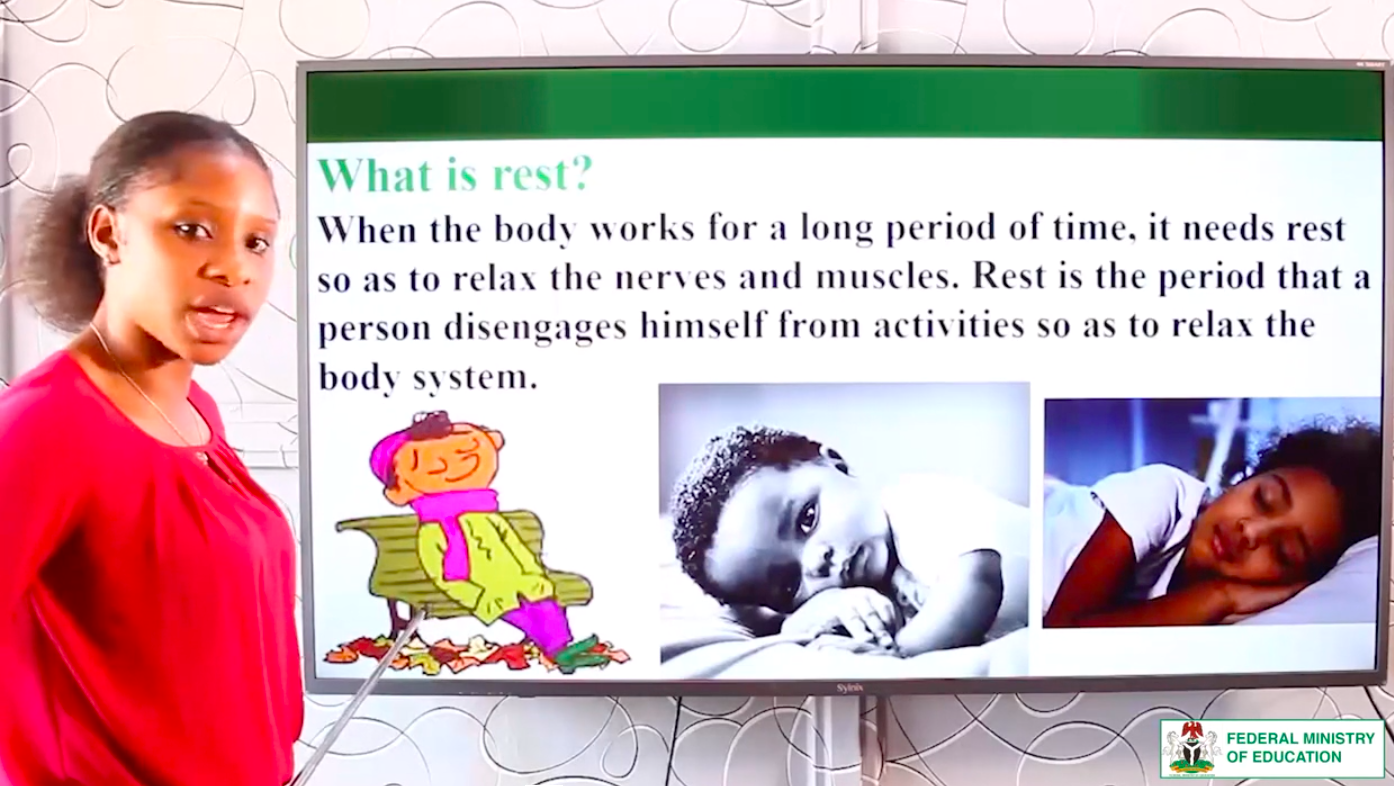 What is rest?

When the body works for a long period of time, it needs rest so as to relax the nerves and muscles. Rest is the period that a person disengages himself from activities so as to relax the body system.

Syinix

FEDERAL MINISTRY OF EDUCATION